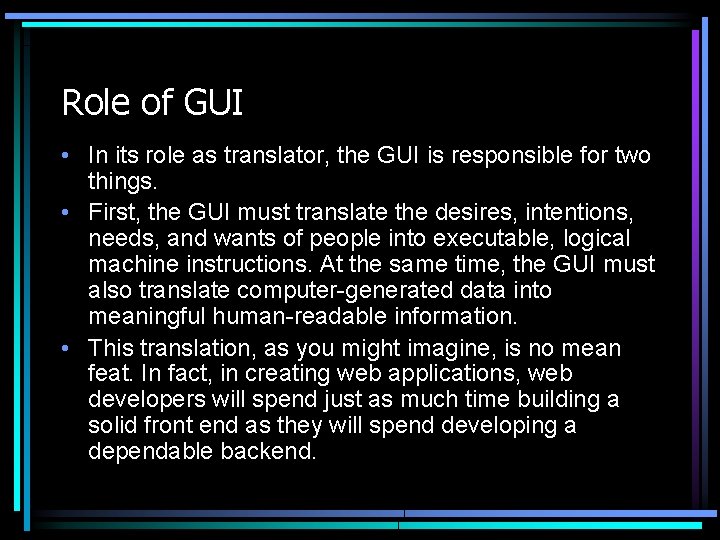 Role of GUI

• In its role as translator, the GUI is responsible for two things.

• First, the GUI must translate the desires, intentions, needs, and wants of people into executable, logical machine instructions. At the same time, the GUI must also translate computer-generated data into meaningful human-readable information.

• This translation, as you might imagine, is no mean feat. In fact, in creating web applications, web developers will spend just as much time building a solid front end as they will spend developing a dependable backend.